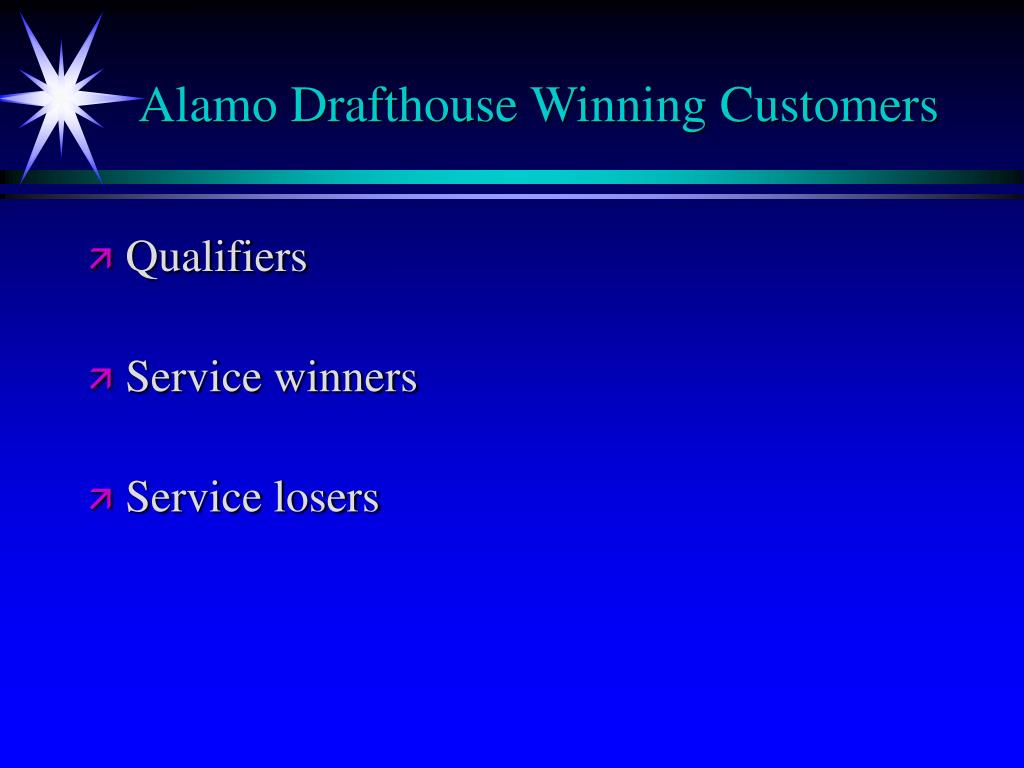 Alamo Drafthouse Winning Customers

Qualifiers

Service winners

Service losers